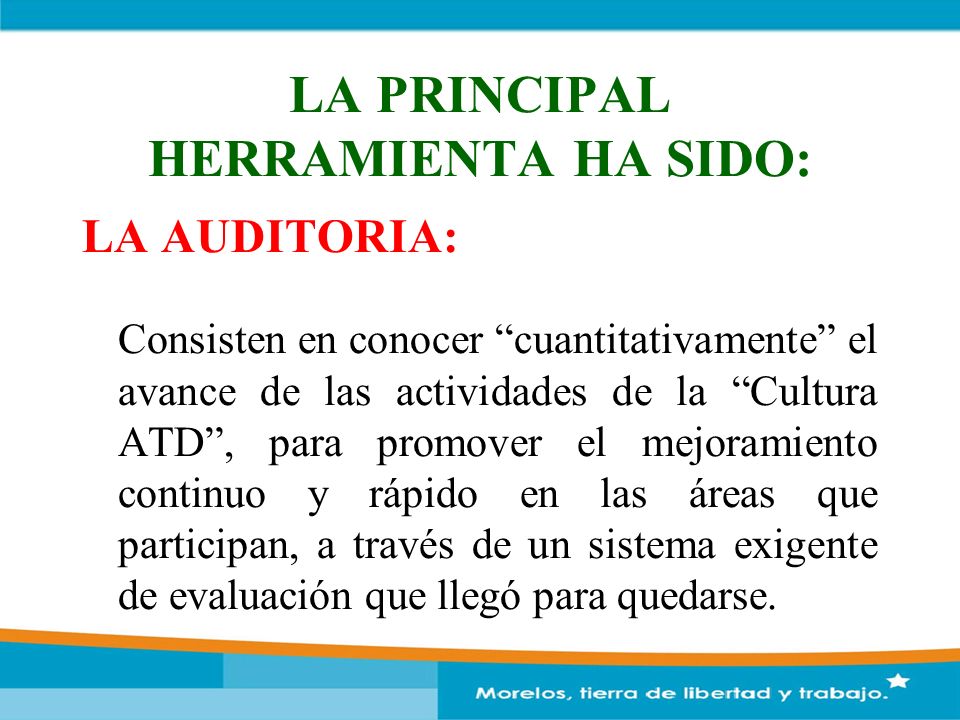 LA PRINCIPAL HERRAMIENTA HA SIDO:

LA AUDITORIA:

Consisten en conocer “cuantitativamente” el avance de las actividades de la “Cultura ATD”, para promover el mejoramiento continuo y rápido en las áreas que participan, a través de un sistema exigente de evaluación que llegó para quedarse.

Morelos, tierra de libertad y trabajo.